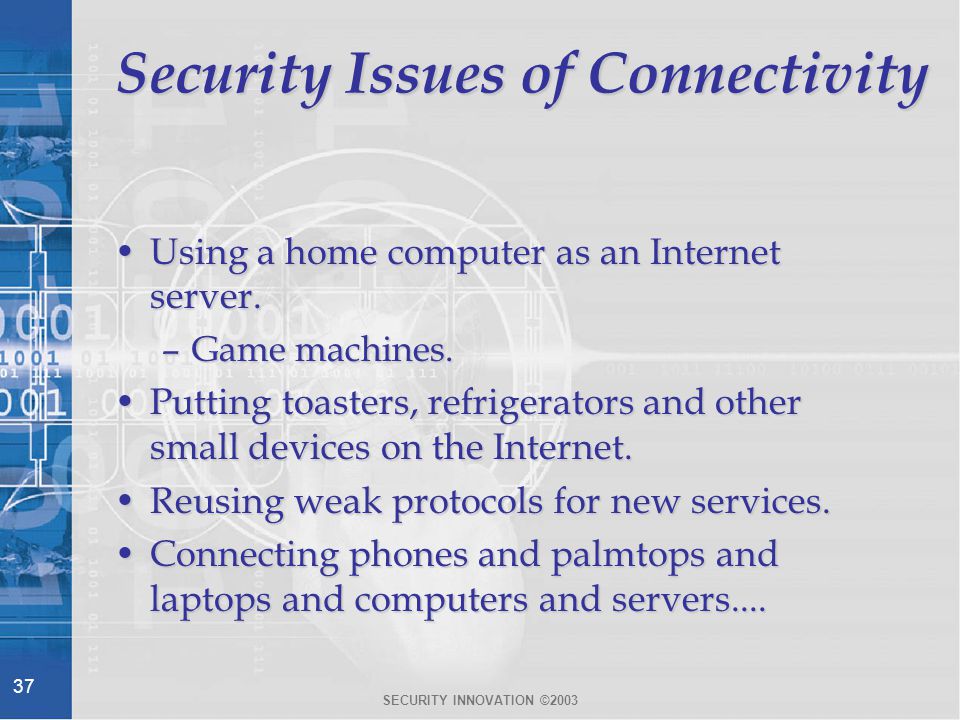 Security Issues of Connectivity

• Using a home computer as an Internet server.
– Game machines.
• Putting toasters, refrigerators and other small devices on the Internet.
• Reusing weak protocols for new services.
• Connecting phones and palmtops and laptops and computers and servers....

37

SECURITY INNOVATION ©2003